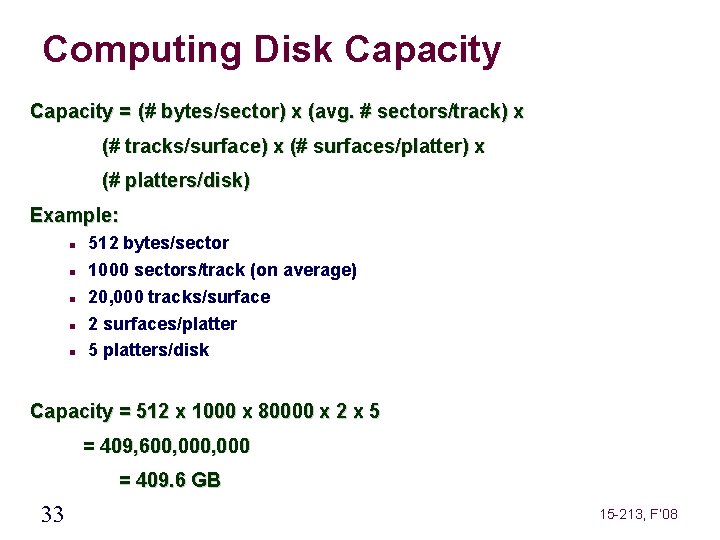 Computing Disk Capacity

Capacity = (# bytes/sector) x (avg. # sectors/track) x
(# tracks/surface) x (# surfaces/platter) x
(# platters/disk)

Example:

- 512 bytes/sector
- 1000 sectors/track (on average)
- 20,000 tracks/surface
- 2 surfaces/platter
- 5 platters/disk

Capacity = 512 x 1000 x 80000 x 2 x 5
= 409,600,000,000
= 409.6 GB

33

15-213, F'08